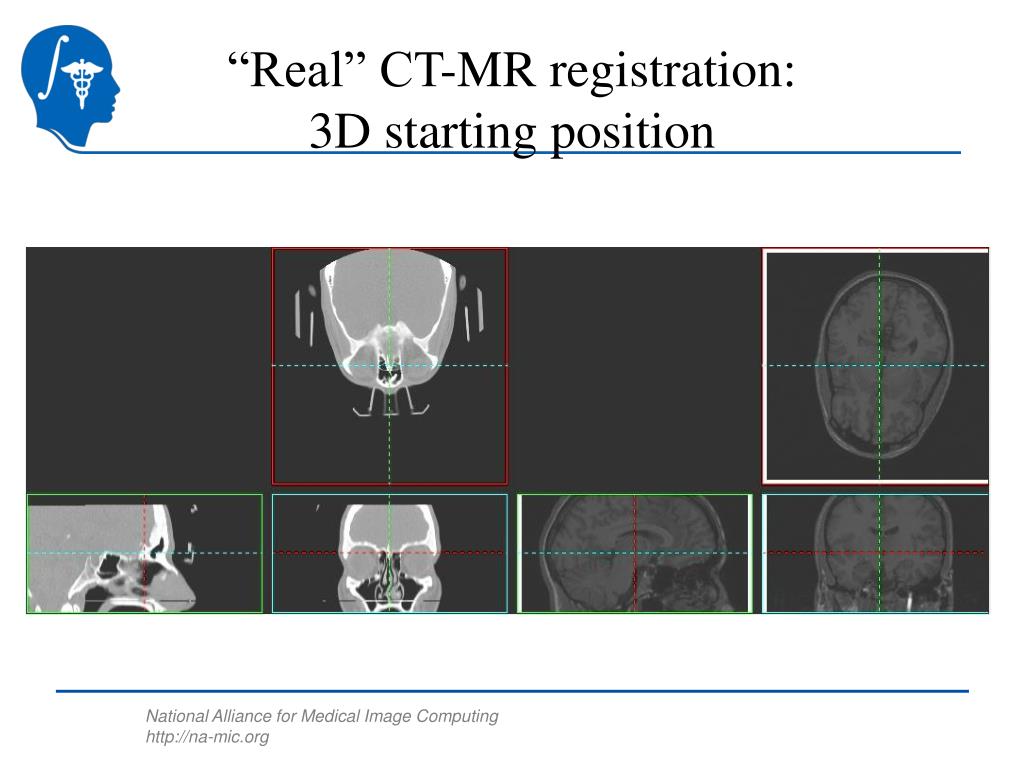 “Real” CT-MR registration:
3D starting position

National Alliance for Medical Image Computing
http://na-mic.org